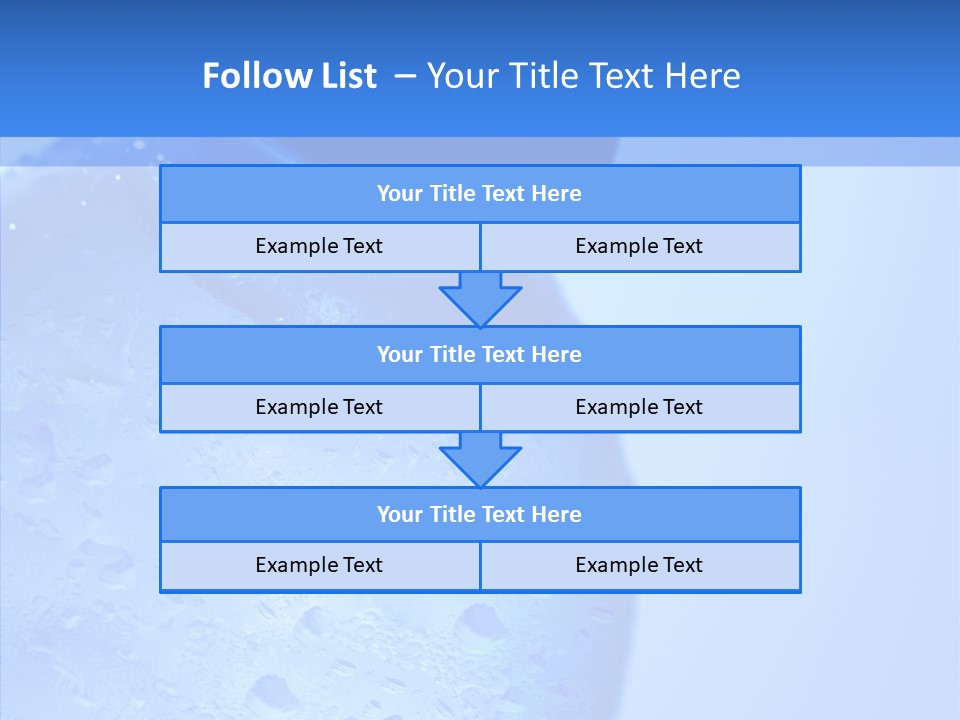 Follow List – Your Title Text Here

Your Title Text Here

Example Text

Example Text

Your Title Text Here

Example Text

Example Text

Your Title Text Here

Example Text

Example Text